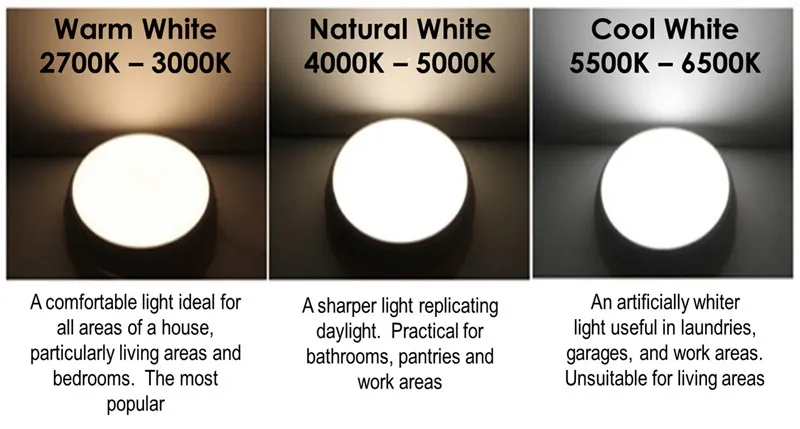 Warm White
2700K – 3000K

A comfortable light ideal for all areas of a house, particularly living areas and bedrooms. The most popular

Natural White
4000K – 5000K

A sharper light replicating daylight. Practical for bathrooms, pantries and work areas

Cool White
5500K – 6500K

An artificially whiter light useful in laundries, garages, and work areas. Unsuitable for living areas